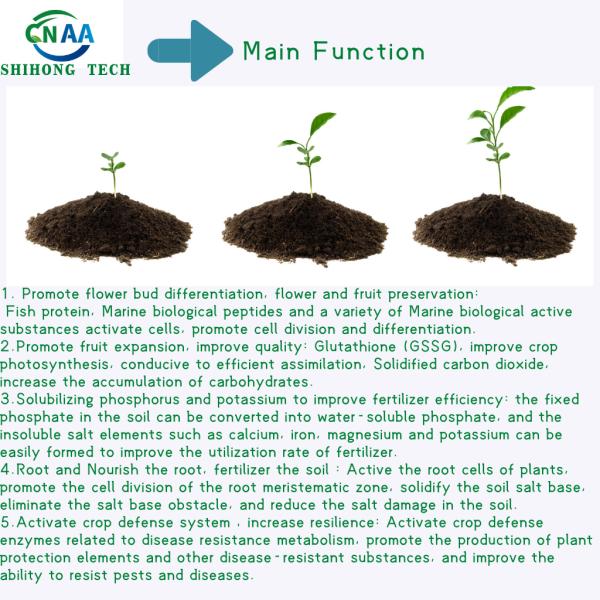 CNAA
SHIHONG TECH

Main Function

1. Promote flower bud differentiation, flower and fruit preservation:
Fish protein, Marine biological peptides and a variety of Marine biological active substances activate cells, promote cell division and differentiation.
2.Promote fruit expansion, improve quality: Glutathione (GSSG), improve crop photosynthesis, conducive to efficient assimilation, Solidified carbon dioxide, increase the accumulation of carbohydrates.
3.Solubilizing phosphorus and potassium to improve fertilizer efficiency: the fixed phosphate in the soil can be converted into water-soluble phosphate, and the insoluble salt elements such as calcium, iron, magnesium and potassium can be easily formed to improve the utilization rate of fertilizer.
4.Root and Nourish the root, fertilizer the soil : Active the root cells of plants, promote the cell division of the root meristematic zone, solidify the soil salt base, eliminate the salt base obstacle, and reduce the salt damage in the soil.
5.Activate crop defense system , increase resilience: Activate crop defense enzymes related to disease resistance metabolism, promote the production of plant protection elements and other disease-resistant substances, and improve the ability to resist pests and diseases.